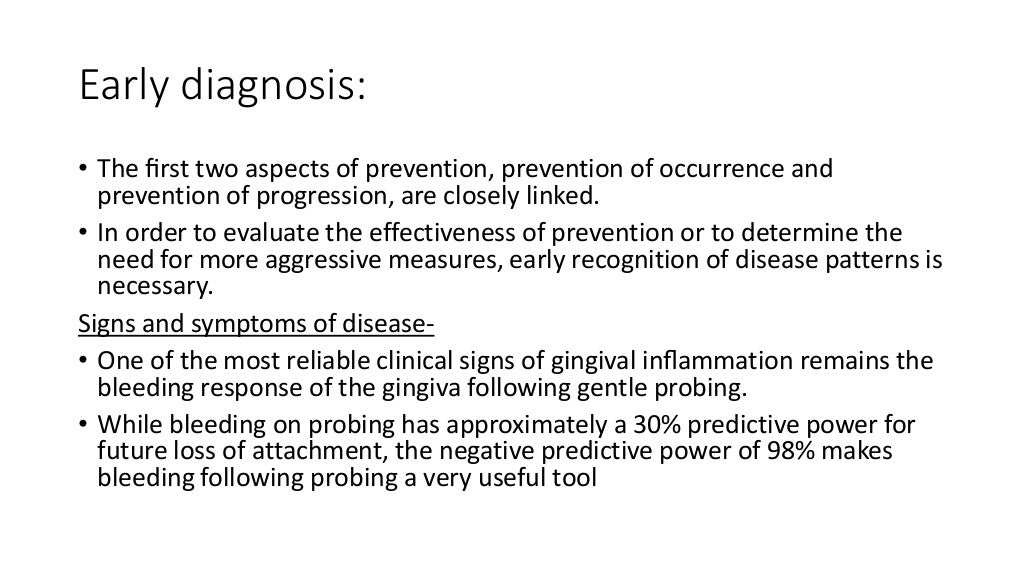 Early diagnosis:

• The first two aspects of prevention, prevention of occurrence and prevention of progression, are closely linked.
• In order to evaluate the effectiveness of prevention or to determine the need for more aggressive measures, early recognition of disease patterns is necessary.

Signs and symptoms of disease-

• One of the most reliable clinical signs of gingival inflammation remains the bleeding response of the gingiva following gentle probing.
• While bleeding on probing has approximately a 30% predictive power for future loss of attachment, the negative predictive power of 98% makes bleeding following probing a very useful tool